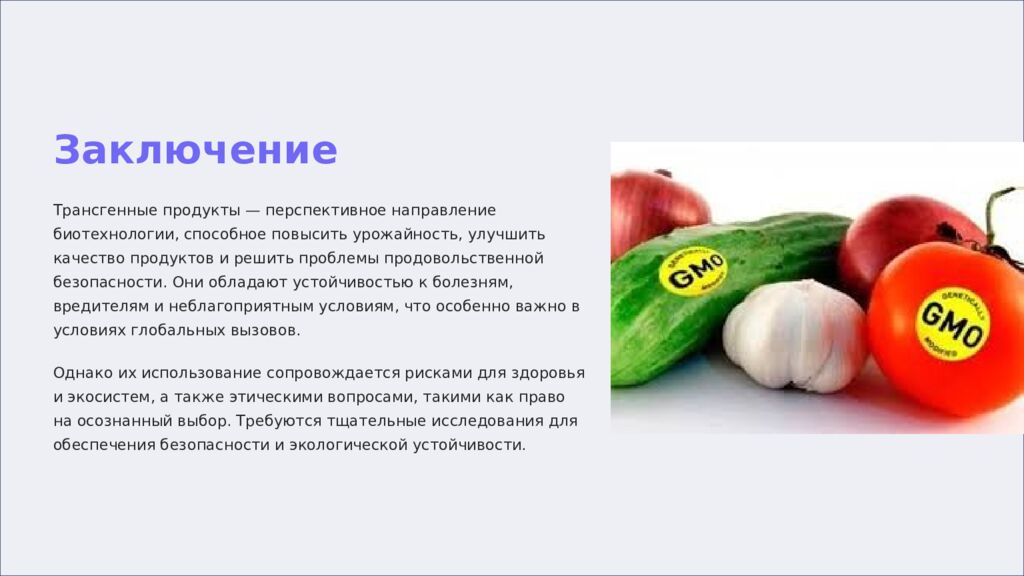 Заключение

Трансгенные продукты — перспективное направление биотехнологии, способное повысить урожайность, улучшить качество продуктов и решить проблемы продовольственной безопасности. Они обладают устойчивостью к болезням, вредителям и неблагоприятным условиям, что особенно важно в условиях глобальных вызовов.

Однако их использование сопровождается рисками для здоровья и экосистем, а также этическими вопросами, такими как право на осознанный выбор. Требуются тщательные исследования для обеспечения безопасности и экологической устойчивости.

GMO

GENETICALLY GMO MODIFIED